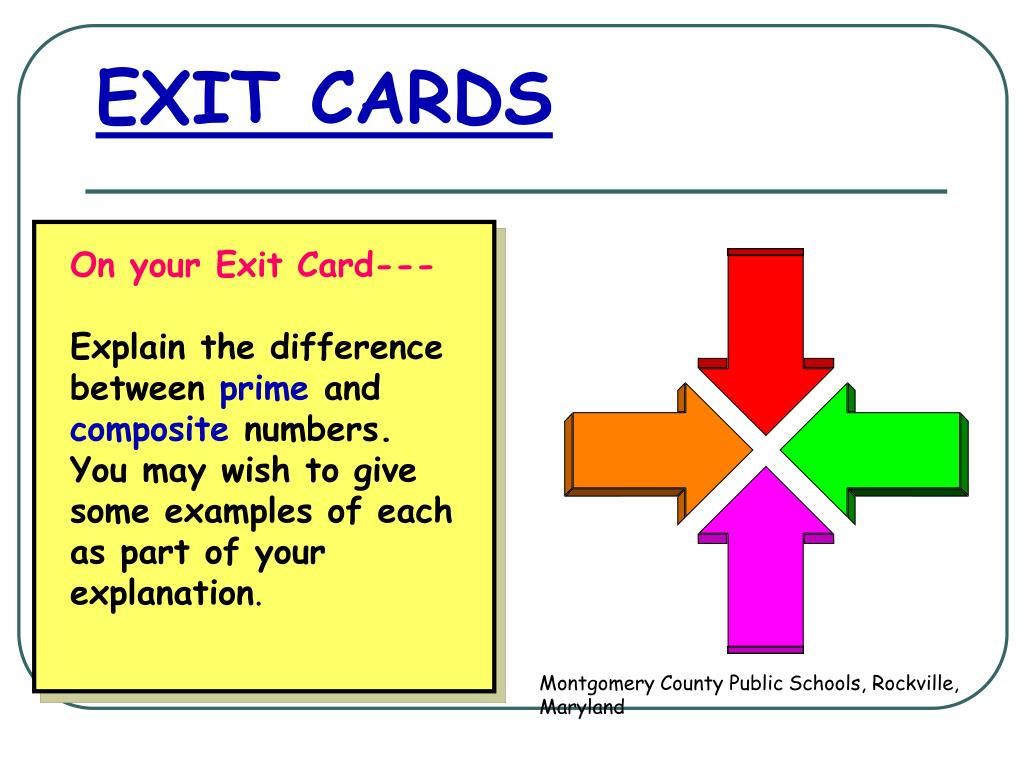 EXIT CARDS

On your Exit Card---

Explain the difference between prime and composite numbers. You may wish to give some examples of each as part of your explanation.

Montgomery County Public Schools, Rockville, Maryland